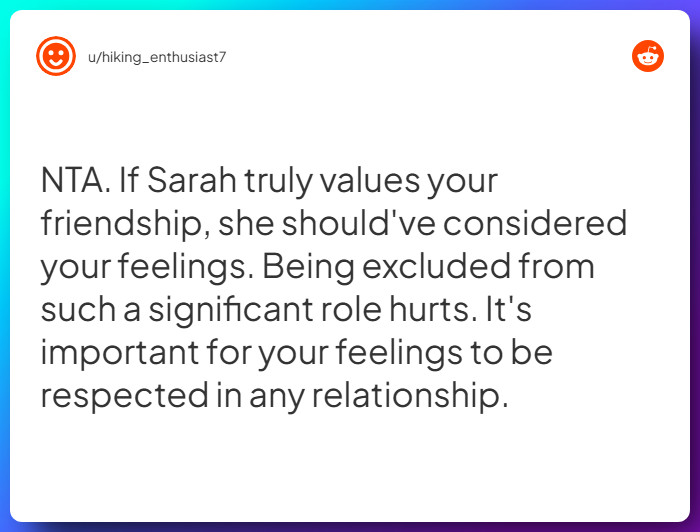 u/hiking_enthusiast7

NTA. If Sarah truly values your friendship, she should've considered your feelings. Being excluded from such a significant role hurts. It's important for your feelings to be respected in any relationship.